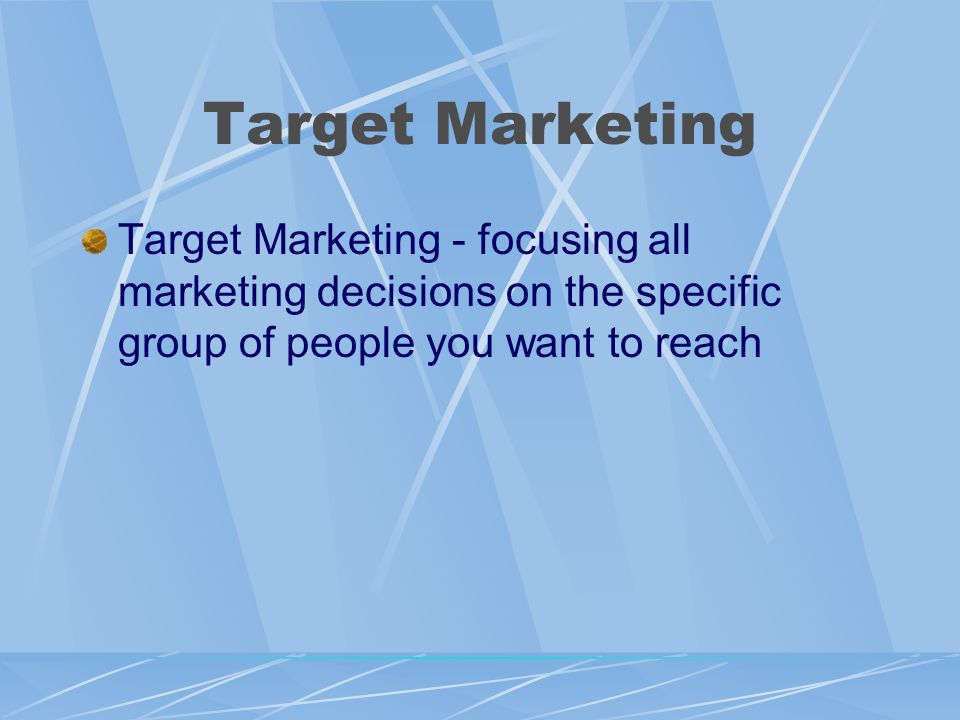 Target Marketing

Target Marketing - focusing all marketing decisions on the specific group of people you want to reach